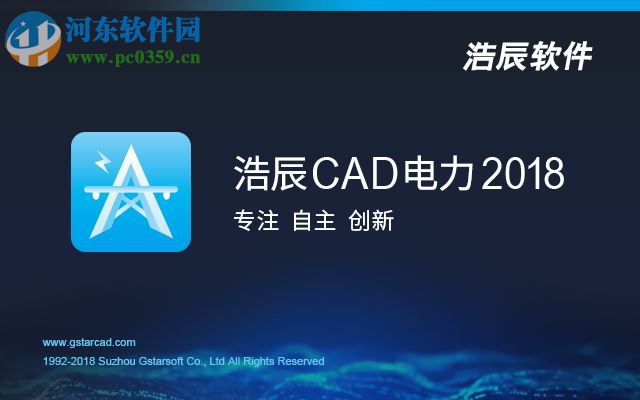 河东软件园
www.pc0359.cn

浩辰软件

浩辰CAD电力 2018
专注 自主 创新

www.gstarcad.com
1992-2018 Suzhou Gstarsoft Co., Ltd All Rights Reserved